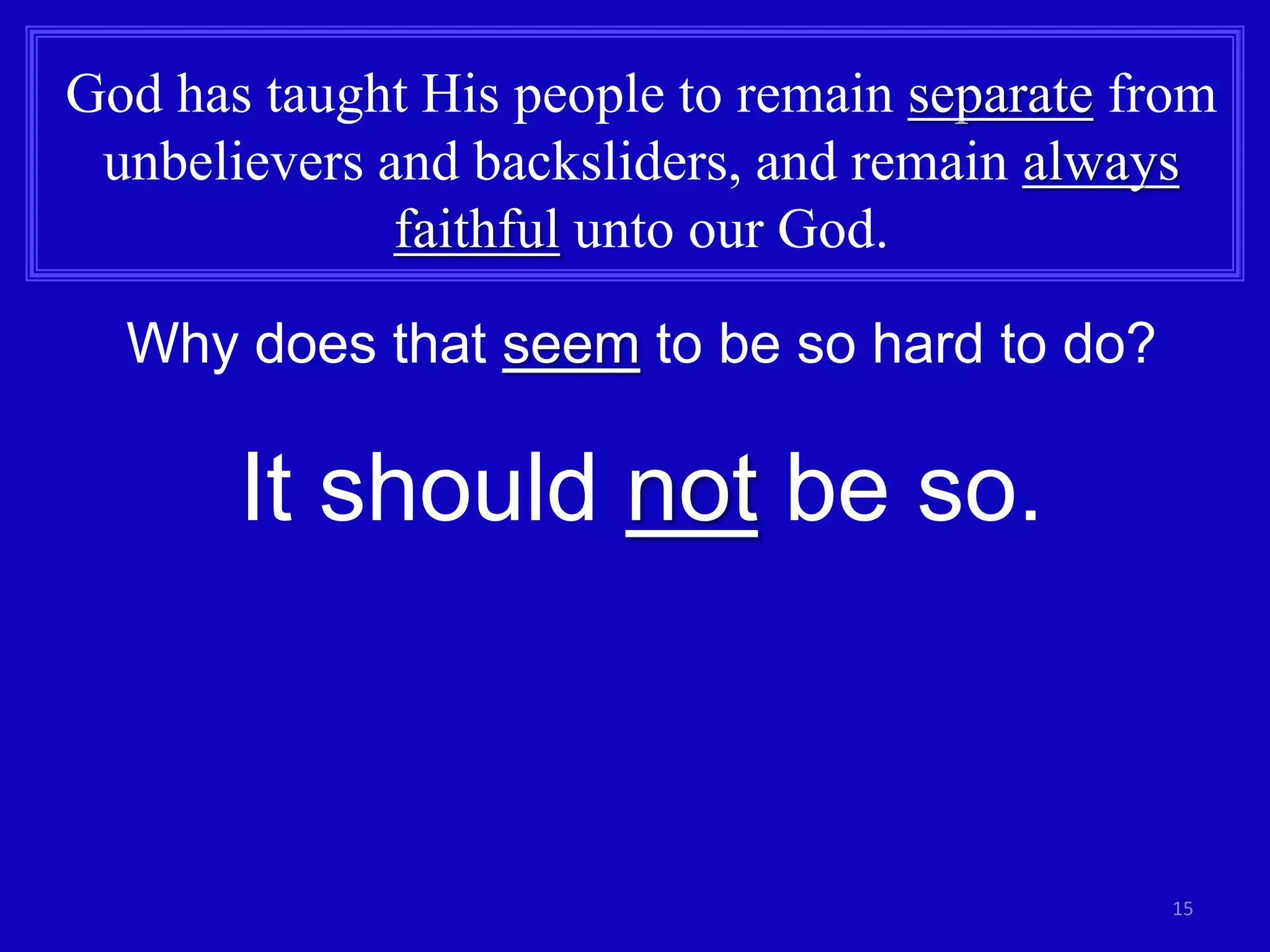 God has taught His people to remain separate from unbelievers and backsliders, and remain always faithful unto our God.

Why does that seem to be so hard to do?

It should not be so.

15